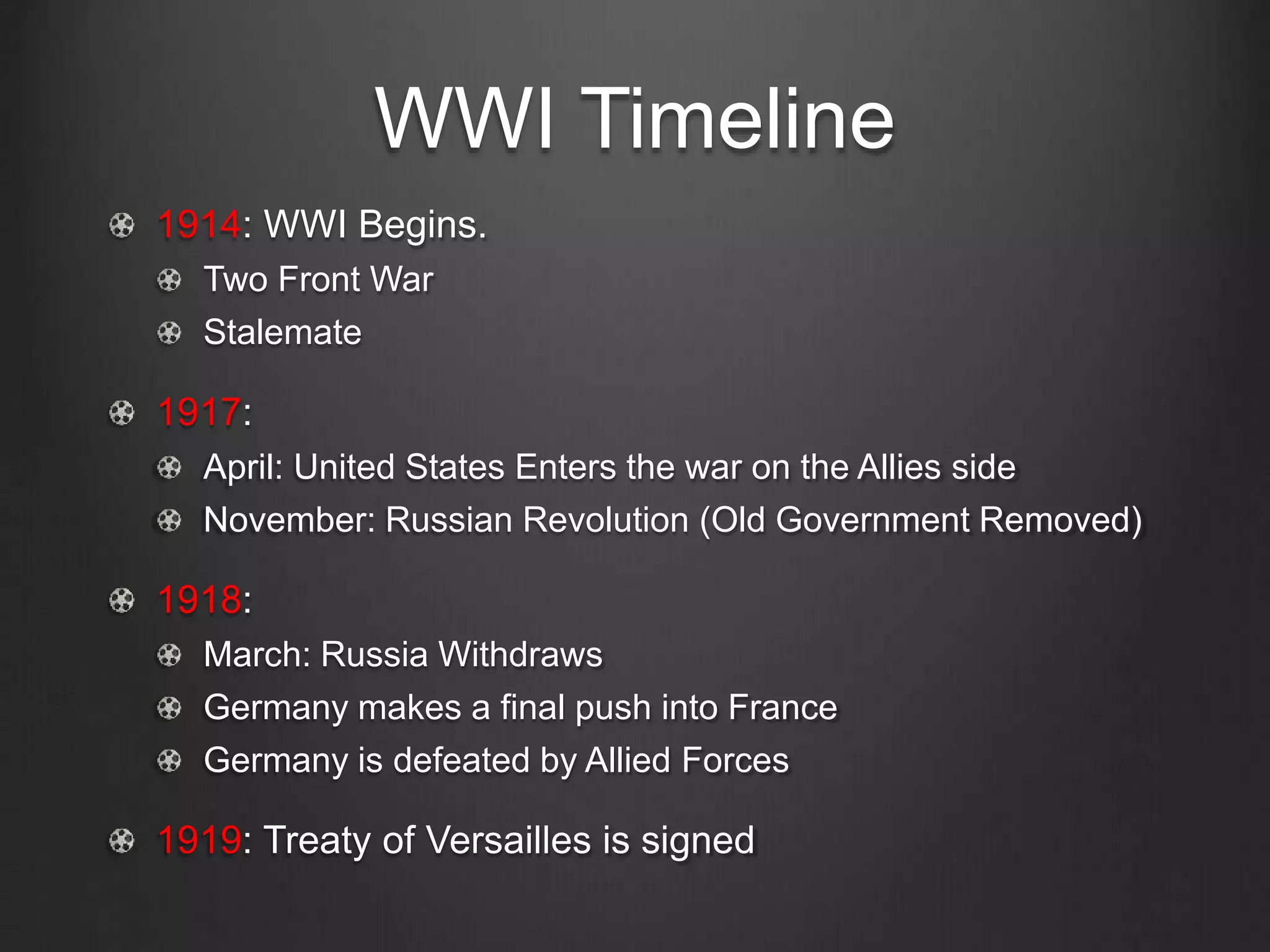 WWI Timeline

1914: WWI Begins.
Two Front War
Stalemate

1917:
April: United States Enters the war on the Allies side
November: Russian Revolution (Old Government Removed)

1918:
March: Russia Withdraws
Germany makes a final push into France
Germany is defeated by Allied Forces

1919: Treaty of Versailles is signed